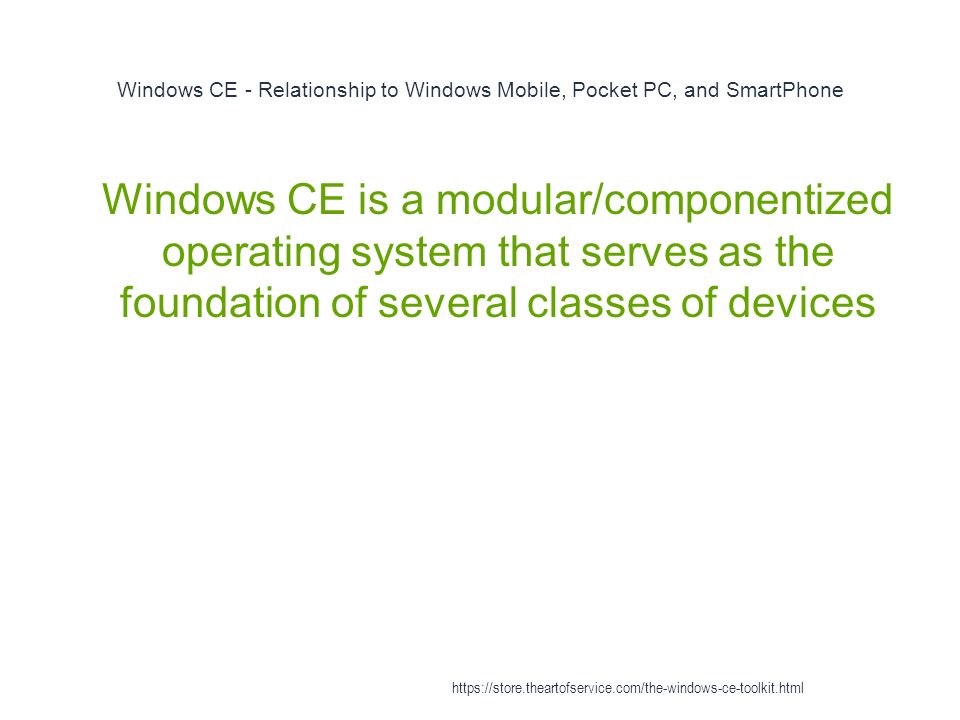 Windows CE - Relationship to Windows Mobile, Pocket PC, and SmartPhone

Windows CE is a modular/componentized operating system that serves as the foundation of several classes of devices

https://store.theartofservice.com/the-windows-ce-toolkit.html